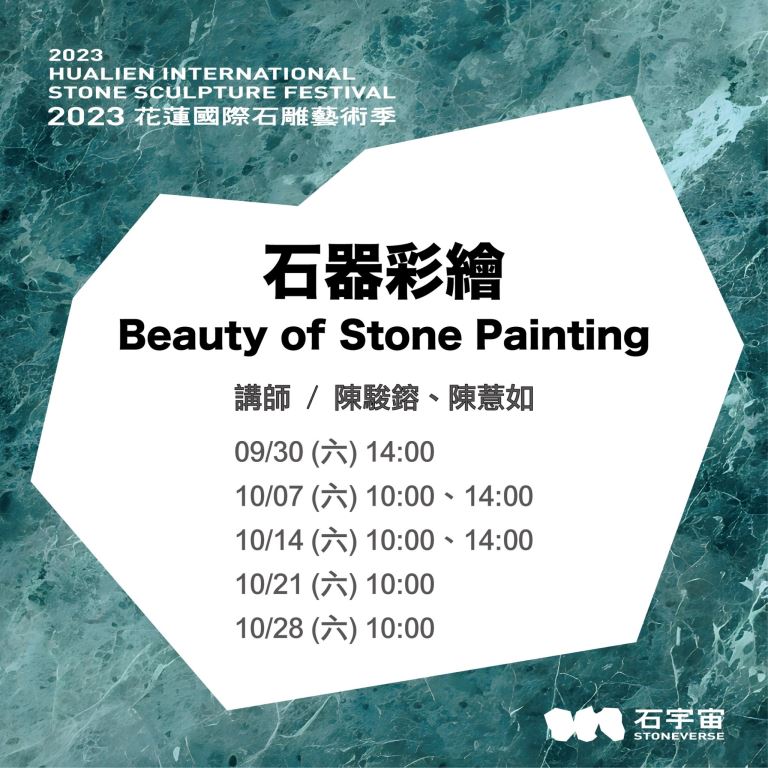 2023
HUALIEN INTERNATIONAL
STONE SCULPTURE FESTIVAL
2023 花蓮國際石雕藝術季

石器彩繪
Beauty of Stone Painting

講師 / 陳駿鎔、陳薏如

09/30 (六) 14:00
10/07 (六) 10:00、14:00
10/14 (六) 10:00、14:00
10/21 (六) 10:00
10/28 (六) 10:00

石宇宙
STONEVERSE